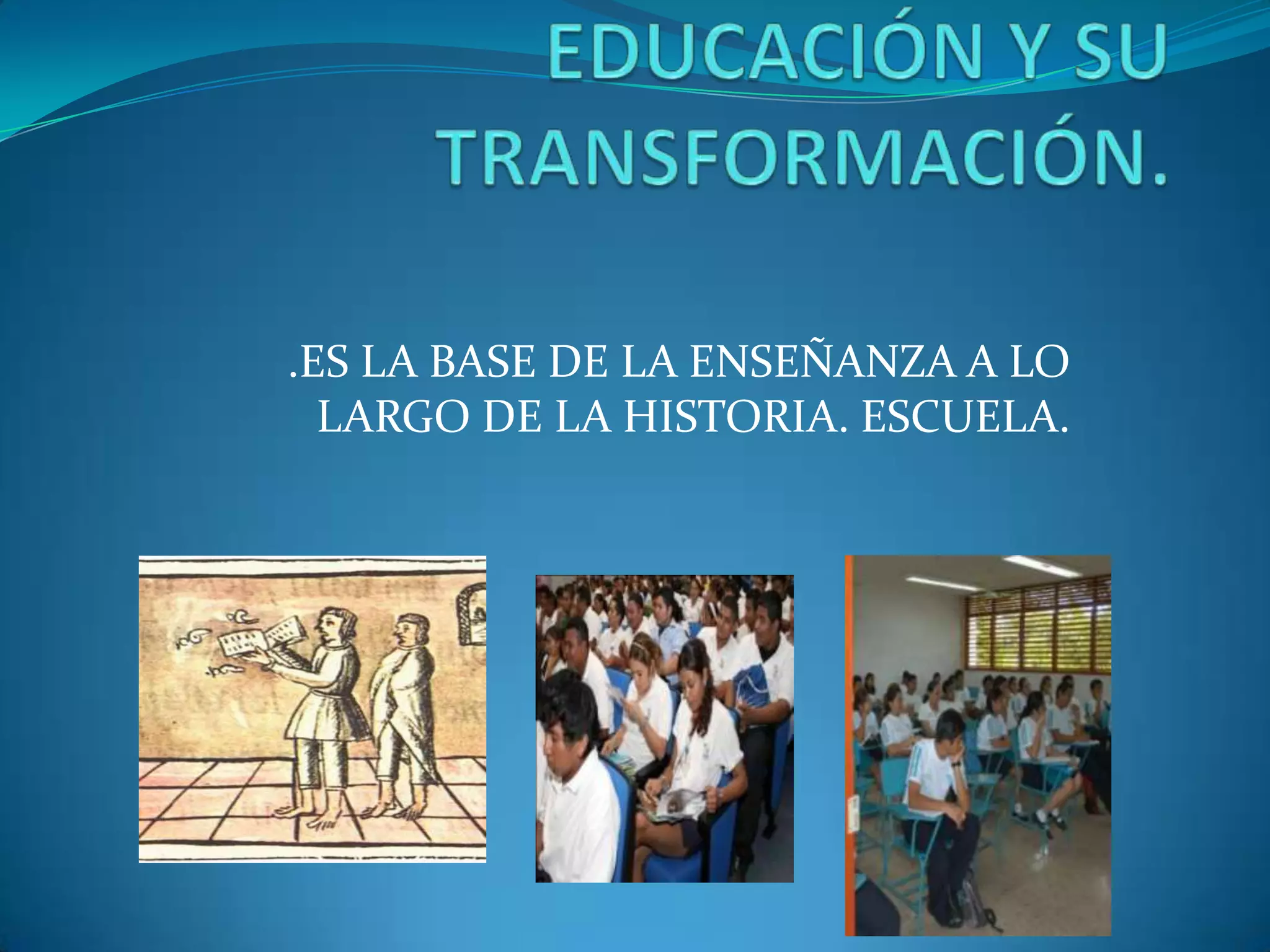 EDUCACIÓN Y SU TRANSFORMACIÓN.

.ES LA BASE DE LA ENSEÑANZA A LO LARGO DE LA HISTORIA. ESCUELA.